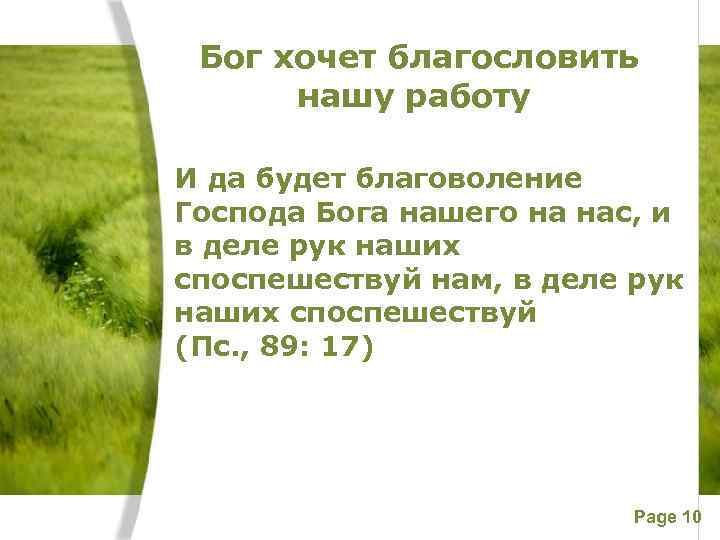 Бог хочет благословить нашу работу

И да будет благоволение Господа Бога нашего на нас, и в деле рук наших споспешествуй нам, в деле рук наших споспешествуй
(Пс., 89: 17)

Page 10